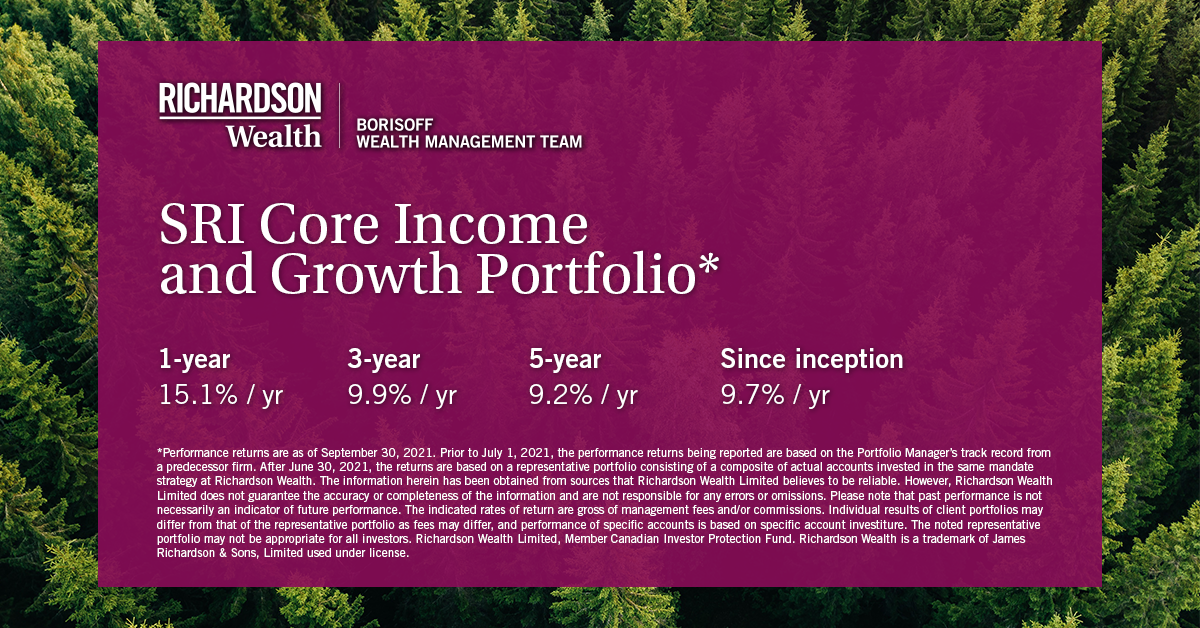 RICHARDSON
Wealth

BORISOFF
WEALTH MANAGEMENT TEAM

SRI Core Income and Growth Portfolio*

| 1-year | 3-year | 5-year | Since inception |
|---|---|---|---|
| 15.1% / yr | 9.9% / yr | 9.2% / yr | 9.7% / yr |

*Performance returns are as of September 30, 2021. Prior to July 1, 2021, the performance returns being reported are based on the Portfolio Manager's track record from a predecessor firm. After June 30, 2021, the returns are based on a representative portfolio consisting of a composite of actual accounts invested in the same mandate strategy at Richardson Wealth. The information herein has been obtained from sources that Richardson Wealth Limited believes to be reliable. However, Richardson Wealth Limited does not guarantee the accuracy or completeness of the information and are not responsible for any errors or omissions. Please note that past performance is not necessarily an indicator of future performance. The indicated rates of return are gross of management fees and/or commissions. Individual results of client portfolios may differ from that of the representative portfolio as fees may differ, and performance of specific accounts is based on specific account investiture. The noted representative portfolio may not be appropriate for all investors. Richardson Wealth Limited, Member Canadian Investor Protection Fund. Richardson Wealth is a trademark of James Richardson & Sons, Limited used under license.